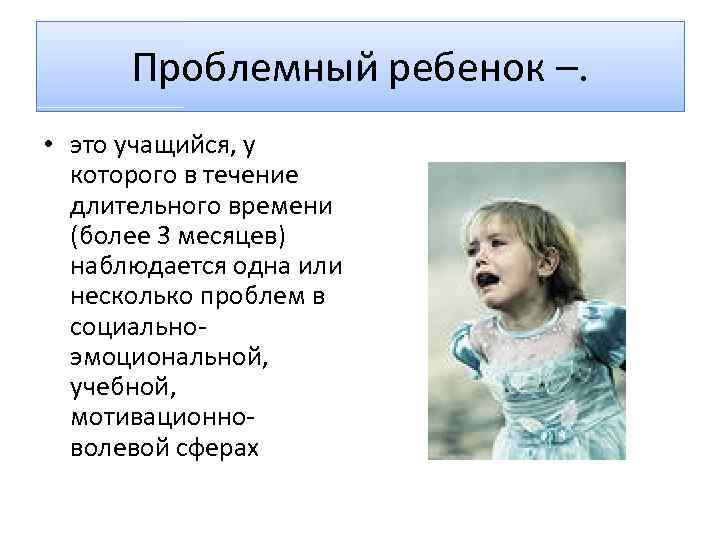 Проблемный ребенок –.

• это учащийся, у которого в течение длительного времени (более 3 месяцев) наблюдается одна или несколько проблем в социально-эмоциональной, учебной, мотивационно-волевой сферах